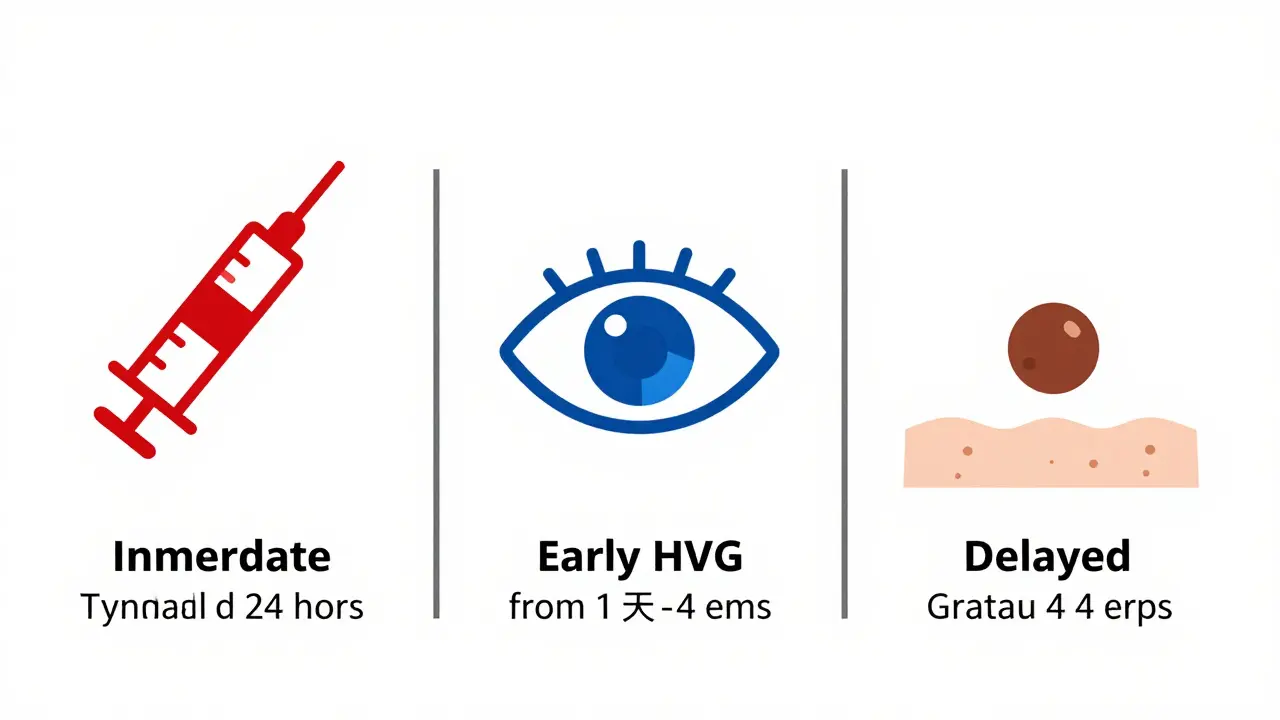 Inmerdate
Tynnadl d 24 hors

Early HVG
from 1 天 -4 ems

Delayed
Gratau 4 4 erps